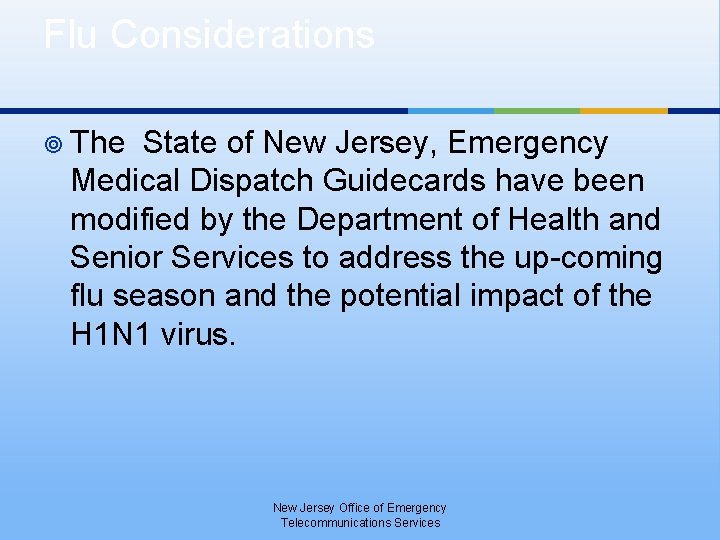 Flu Considerations

The  State of New Jersey, Emergency Medical Dispatch Guidecards have been modified by the Department of Health and Senior Services to address the up-coming flu season and the potential impact of the H1N1 virus.

New Jersey Office of Emergency Telecommunications Services